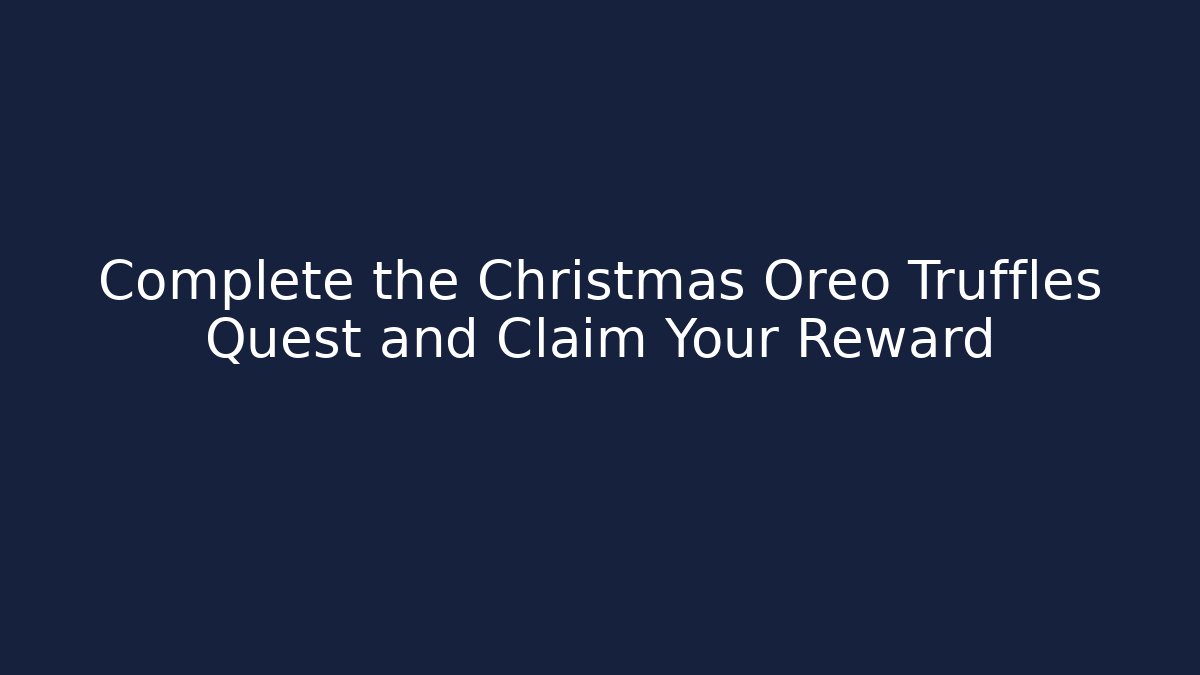 Complete the Christmas Oreo Truffles Quest and Claim Your Reward